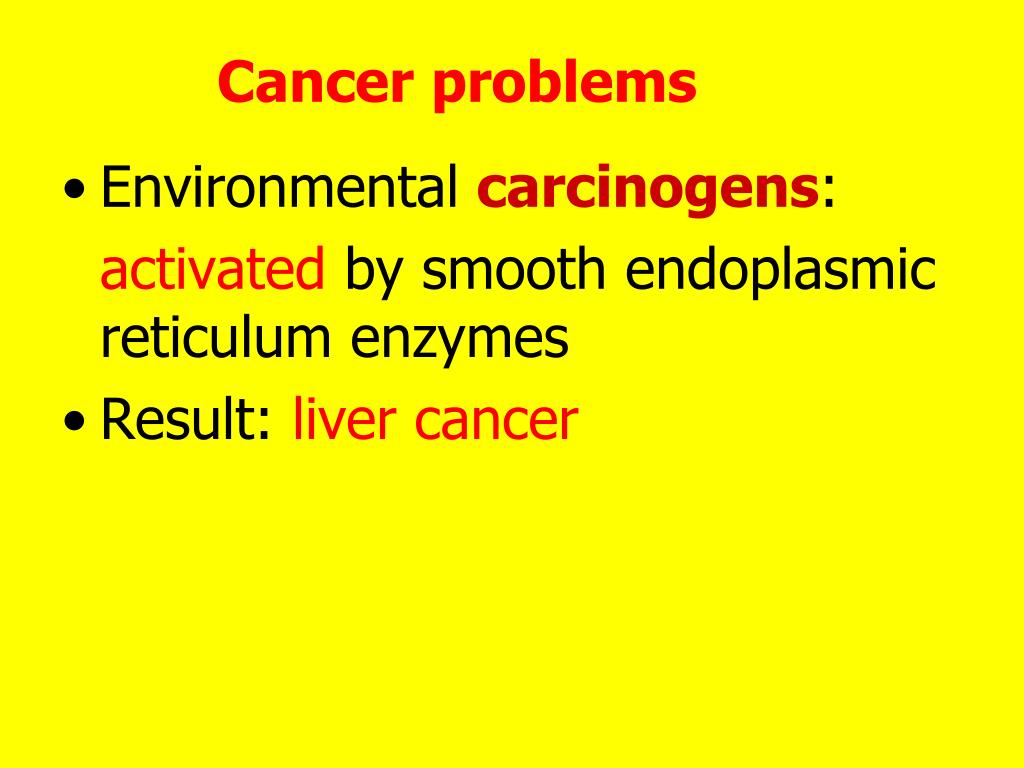 Cancer problems

• Environmental carcinogens: activated by smooth endoplasmic reticulum enzymes

• Result: liver cancer